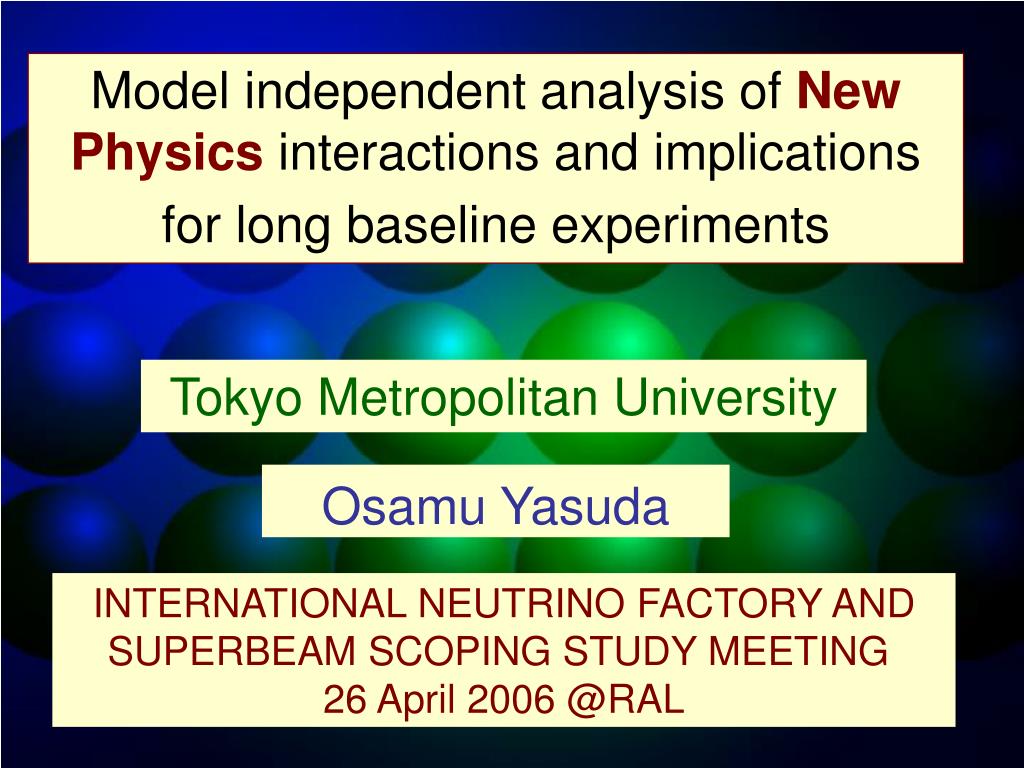 Model independent analysis of New Physics interactions and implications for long baseline experiments

Tokyo Metropolitan University

Osamu Yasuda

INTERNATIONAL NEUTRINO FACTORY AND SUPERBEAM SCOPING STUDY MEETING
26 April 2006 @RAL